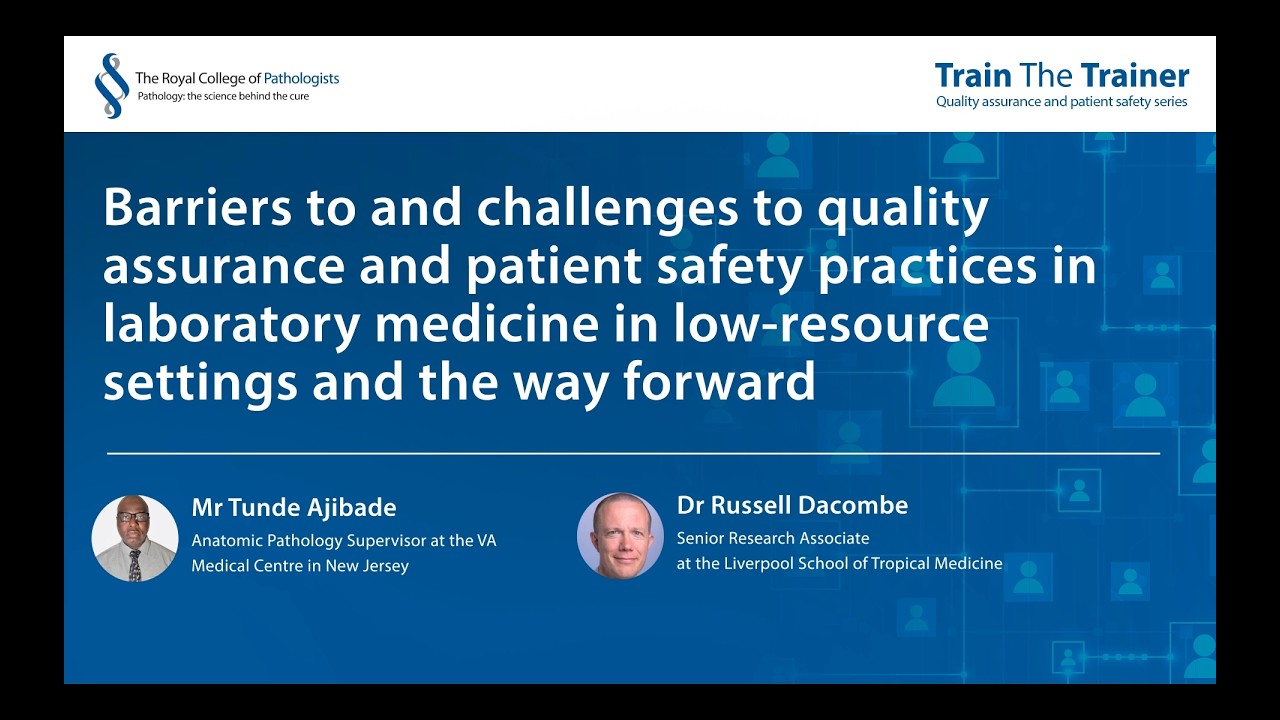 The Royal College of Pathologists
Pathology: the science behind the cure

Train The Trainer
Quality assurance and patient safety series

Barriers to and challenges to quality assurance and patient safety practices in laboratory medicine in low-resource settings and the way forward

Mr Tunde Ajibade
Anatomic Pathology Supervisor at the VA Medical Centre in New Jersey

Dr Russell Dacombe
Senior Research Associate at the Liverpool School of Tropical Medicine